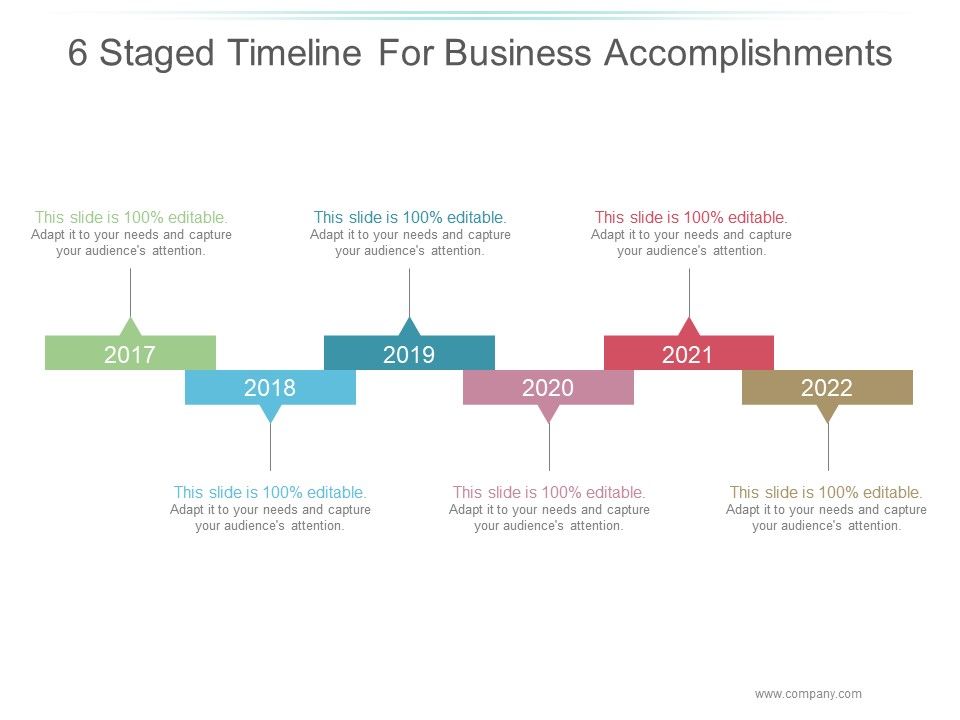 6 Staged Timeline For Business Accomplishments

This slide is 100% editable.
Adapt it to your needs and capture your audience's attention.

This slide is 100% editable.
Adapt it to your needs and capture your audience's attention.

This slide is 100% editable.
Adapt it to your needs and capture your audience's attention.

2017

2018

2019

2020

2021

2022

This slide is 100% editable.
Adapt it to your needs and capture your audience's attention.

This slide is 100% editable.
Adapt it to your needs and capture your audience's attention.

This slide is 100% editable.
Adapt it to your needs and capture your audience's attention.

www.company.com